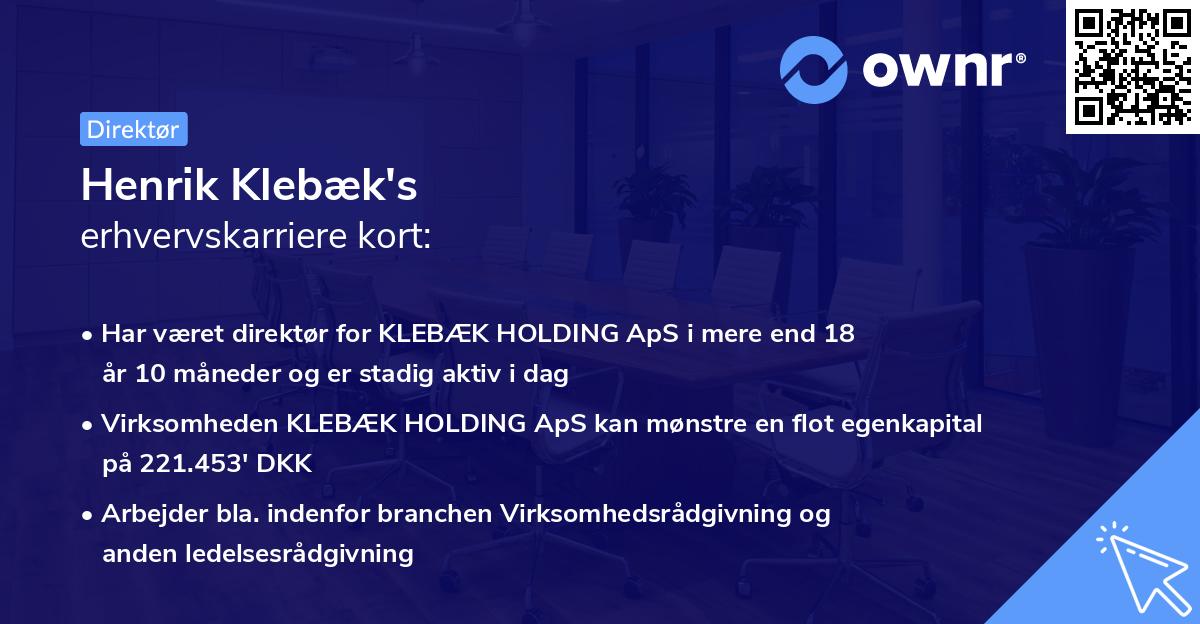 ownr®

Direktør

Henrik Klebæk's
erhvervskarriere kort:

• Har været direktør for KLEBÆK HOLDING ApS i mere end 18 år 10 måneder og er stadig aktiv i dag

• Virksomheden KLEBÆK HOLDING ApS kan mønstre en flot egenkapital på 221.453' DKK

• Arbejder bla. indenfor branchen Virksomhedsrådgivning og anden ledelsesrådgivning